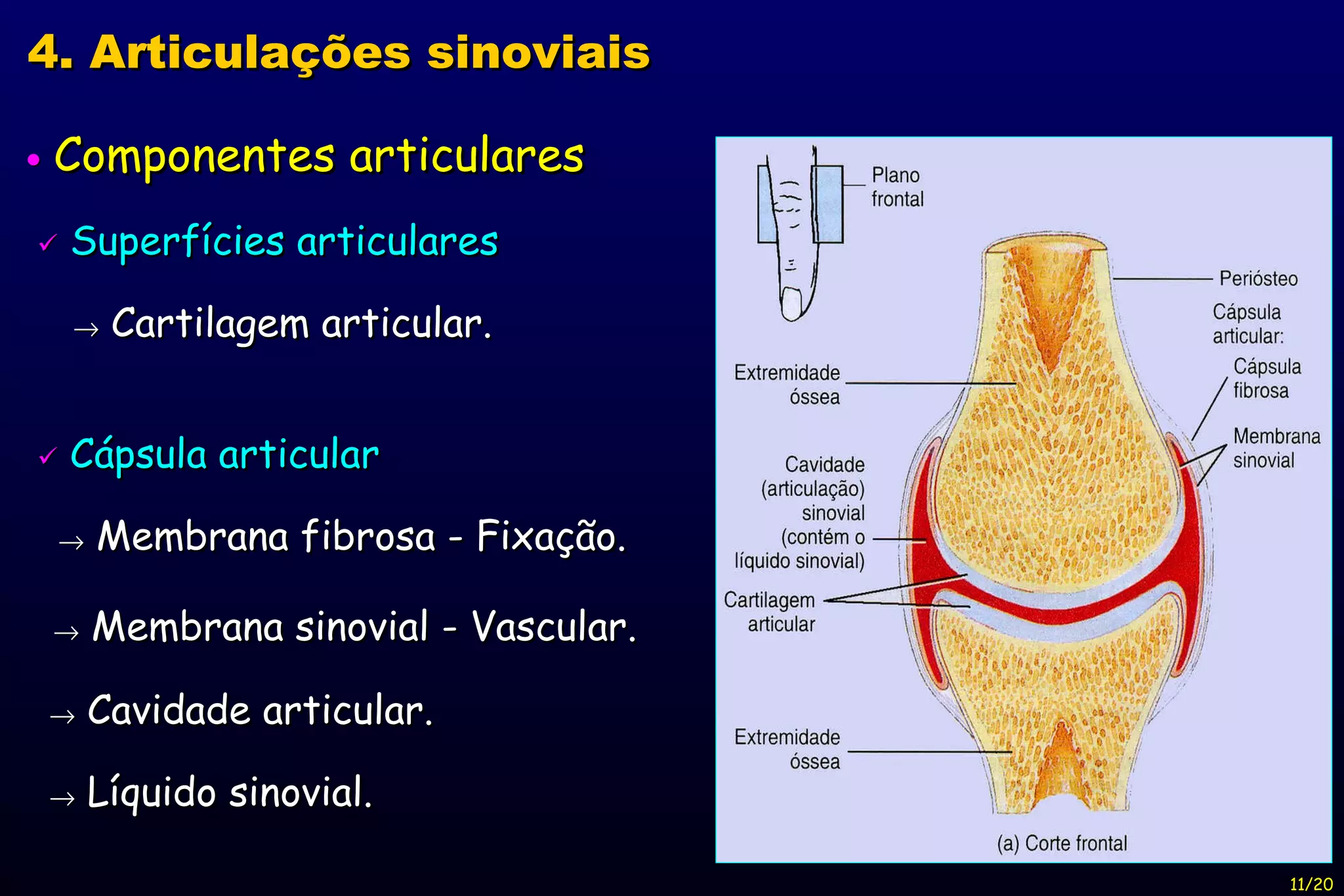 4. Articulações sinoviais

• Componentes articulares

✓ Superfícies articulares

→ Cartilagem articular.

✓ Cápsula articular

→ Membrana fibrosa - Fixação.

→ Membrana sinovial - Vascular.

→ Cavidade articular.

→ Líquido sinovial.

Plano frontal

Periósteo

Cápsula articular:

Cápsula fibrosa

Membrana sinovial

Extremidade óssea

Cavidade (articulação) sinovial (contém o líquido sinovial)

Cartilagem articular

Extremidade óssea

(a) Corte frontal

11/20